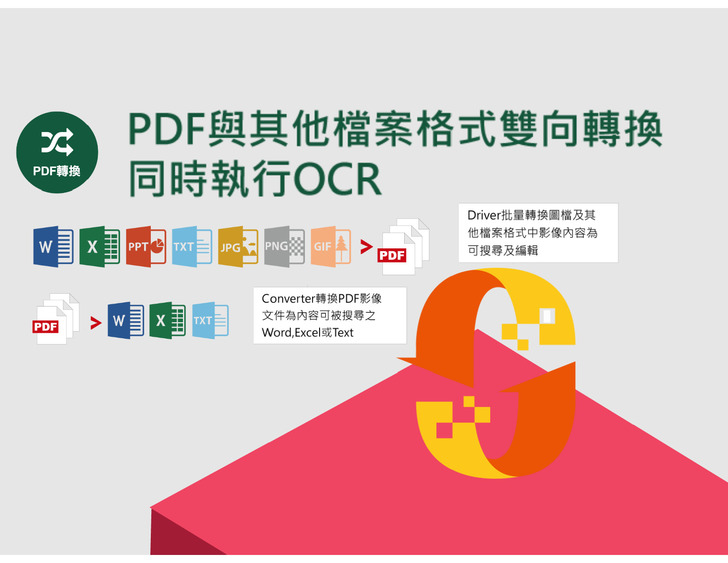 PDF轉換

PDF與其他檔案格式雙向轉換
同時執行OCR

W X PPT TXT JPG PNG GIF > PDF

Driver批量轉換圖檔及其他檔案格式中影像內容為可搜尋及編輯

PDF > W X TXT

Converter轉換PDF影像文件為內容可被搜尋之Word,Excel或Text